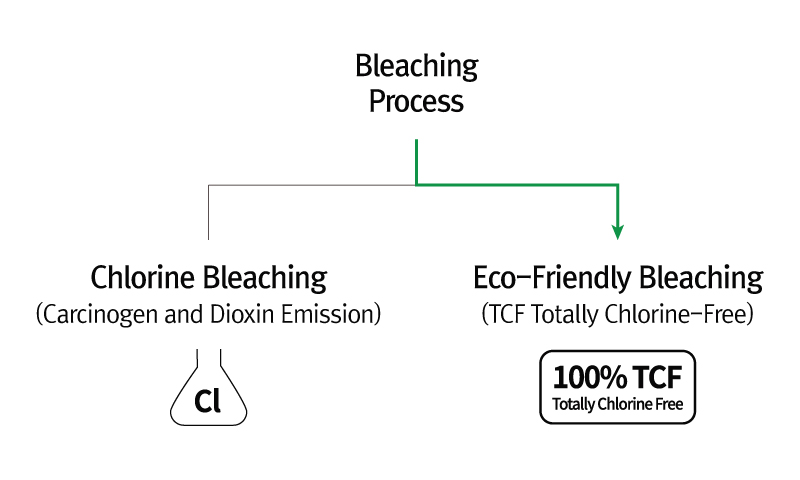 Bleaching Process

Chlorine Bleaching
(Carcinogen and Dioxin Emission)

Cl

Eco-Friendly Bleaching
(TCF Totally Chlorine-Free)

100% TCF
Totally Chlorine Free